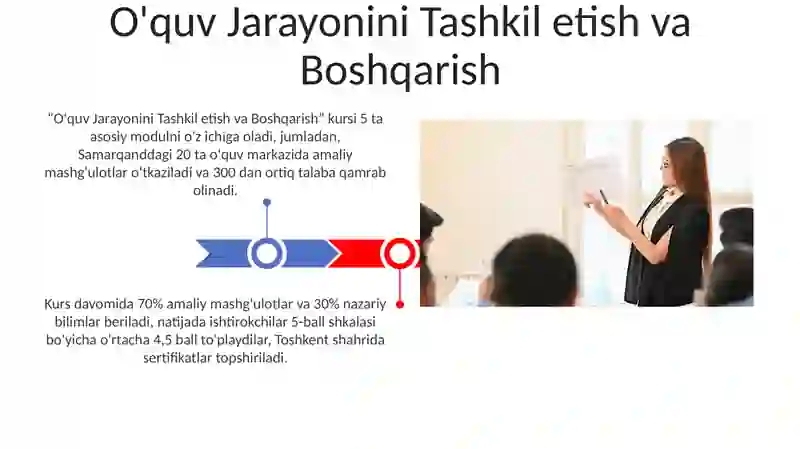 O'quv Jarayonini Tashkil etish va Boshqarish

"O'quv Jarayonini Tashkil etish va Boshqarish" kursi 5 ta asosiy modulni o'z ichiga oladi, jumladan, Samarqanddagi 20 ta o'quv markazida amaliy mashg'ulotlar o'tkaziladi va 300 dan ortiq talaba qamrab olinadi.

Kurs davomida 70% amaliy mashg'ulotlar va 30% nazariy bilimlar beriladi, natijada ishtirokchilar 5-ball shkalasi bo'yicha o'rtacha 4,5 ball to'playdilar, Toshkent shahrida sertifikatlar topshiriladi.